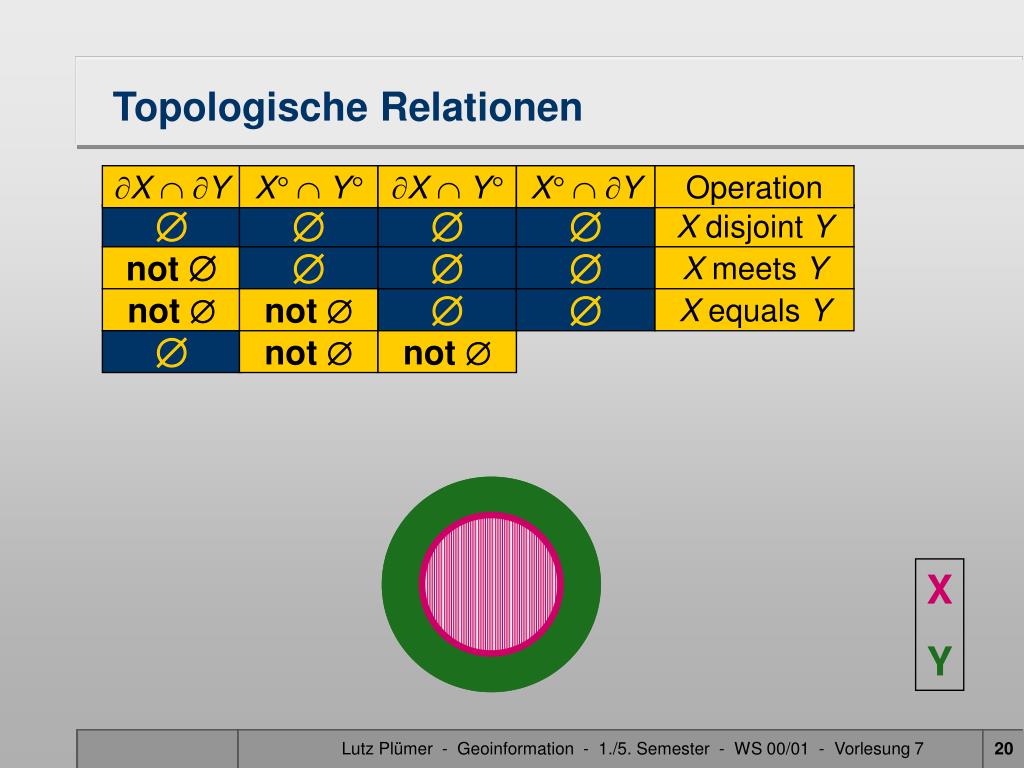 Topologische Relationen

| $\partial X \cap \partial Y$ | $X^\circ \cap Y^\circ$ | $\partial X \cap Y^\circ$ | $X^\circ \cap \partial Y$ | Operation |
|---|---|---|---|---|
| $\emptyset$ | $\emptyset$ | $\emptyset$ | $\emptyset$ | $X$ disjoint $Y$ |
| not $\emptyset$ | $\emptyset$ | $\emptyset$ | $\emptyset$ | $X$ meets $Y$ |
| not $\emptyset$ | not $\emptyset$ | $\emptyset$ | $\emptyset$ | $X$ equals $Y$ |
| $\emptyset$ | not $\emptyset$ | not $\emptyset$ | | |

X
Y

Lutz Plümer - Geoinformation - 1./5. Semester - WS 00/01 - Vorlesung 7 20